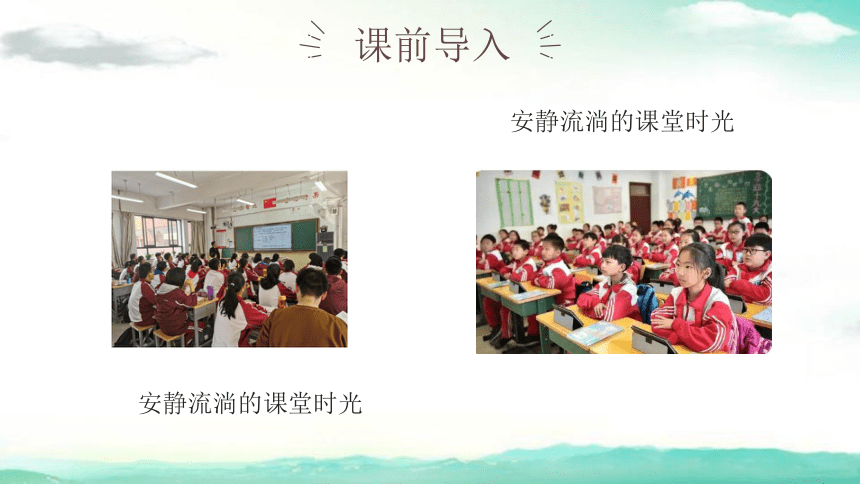 课前导入

安静流淌的课堂时光

安静流淌的课堂时光